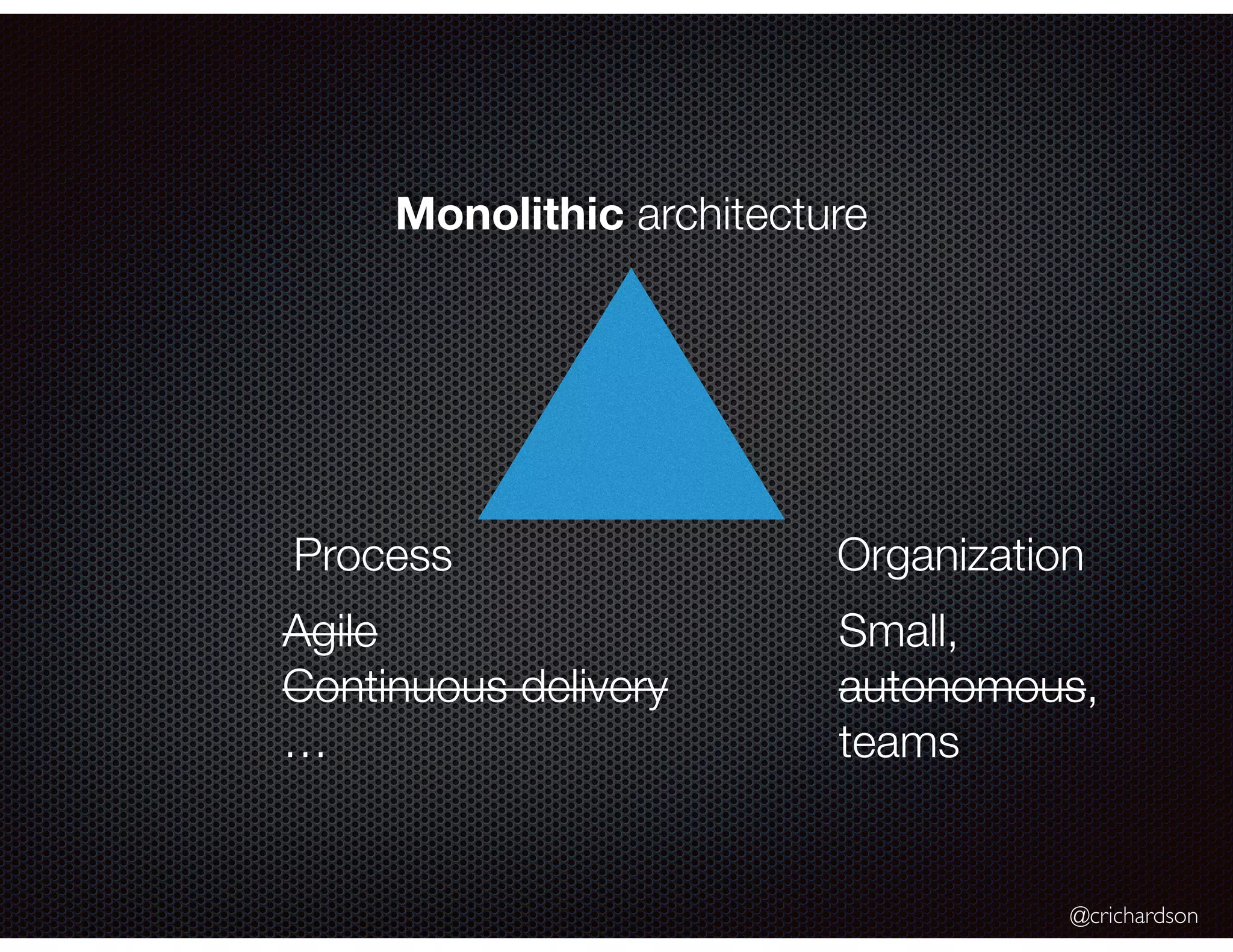 **Monolithic** architecture

Process

~~Agile~~
~~Continuous delivery~~
…

Organization

Small,
~~autonomous~~,
teams

@crichardson